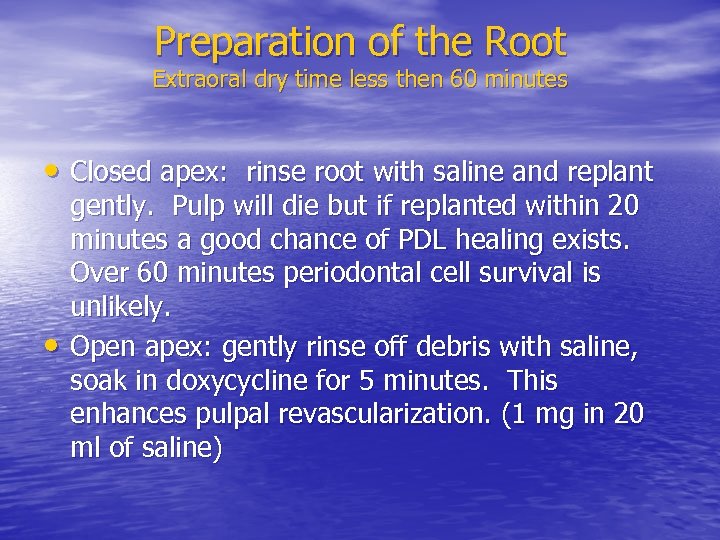 Preparation of the Root
Extraoral dry time less then 60 minutes

• Closed apex: rinse root with saline and replant gently. Pulp will die but if replanted within 20 minutes a good chance of PDL healing exists. Over 60 minutes periodontal cell survival is unlikely.
• Open apex: gently rinse off debris with saline, soak in doxycycline for 5 minutes. This enhances pulpal revascularization. (1 mg in 20 ml of saline)